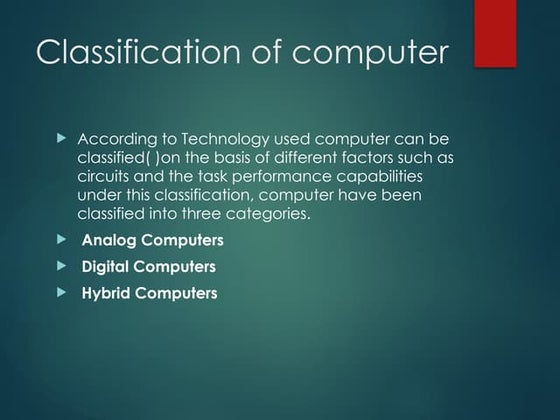 Classification of computer

According to Technology used computer can be classified( )on the basis of different factors such as circuits and the task performance capabilities under this classification, computer have been classified into three categories.

Analog Computers

Digital Computers

Hybrid Computers